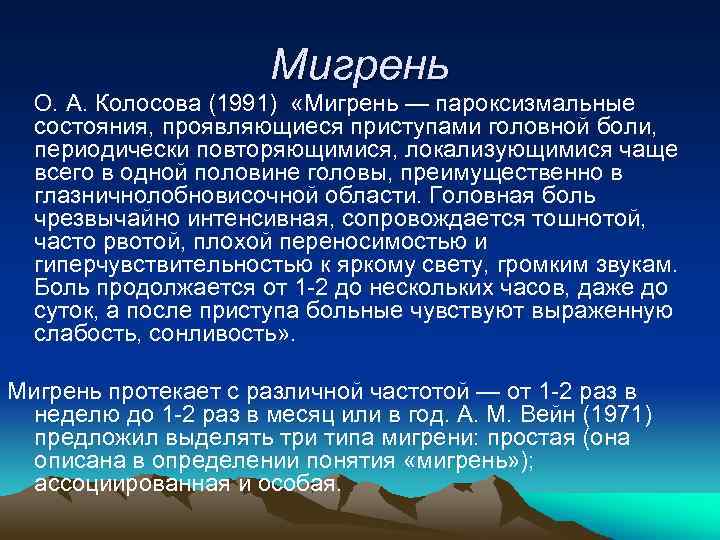 Мигрень

О. А. Колосова (1991) «Мигрень — пароксизмальные состояния, проявляющиеся приступами головной боли, периодически повторяющимися, локализующимися чаще всего в одной половине головы, преимущественно в глазничнолобновисочной области. Головная боль чрезвычайно интенсивная, сопровождается тошнотой, часто рвотой, плохой переносимостью и гиперчувствительностью к яркому свету, громким звукам. Боль продолжается от 1-2 до нескольких часов, даже до суток, а после приступа больные чувствуют выраженную слабость, сонливость».

Мигрень протекает с различной частотой — от 1-2 раз в неделю до 1-2 раз в месяц или в год. А. М. Вейн (1971) предложил выделять три типа мигрени: простая (она описана в определении понятия «мигрень»); ассоциированная и особая.